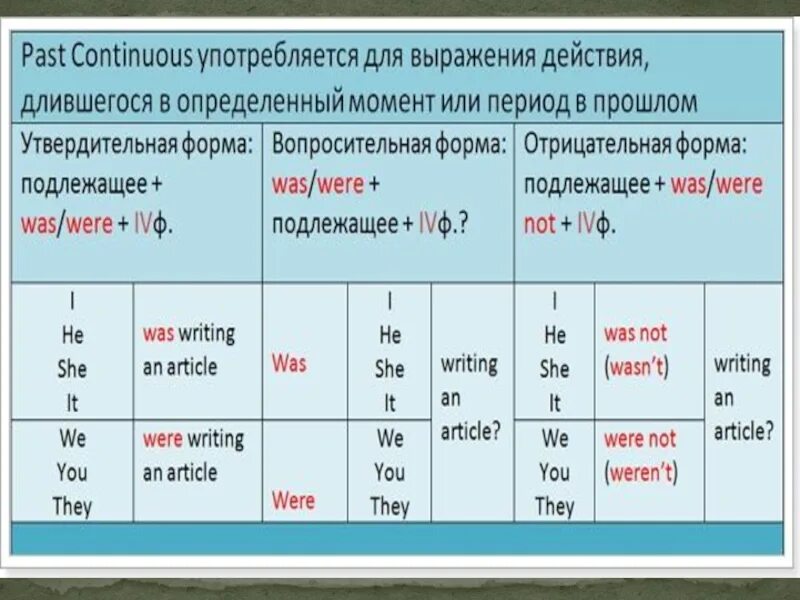 Past Continuous употребляется для выражения действия, длившегося в определенный момент или период в прошлом

| Утвердительная форма: подлежащее + was/were + IVф. | | Вопросительная форма: was/were + подлежащее + IVф.? | | | Отрицательная форма: подлежащее + was/were not + IVф. | | |
|---|---|---|---|---|---|---|---|
| I He She It | was writing an article | Was | I He She It | writing an article? | I He She It | was not (wasn't) | writing an article? |
| We You They | were writing an article | Were | We You They | | We You They | were not (weren't) | |